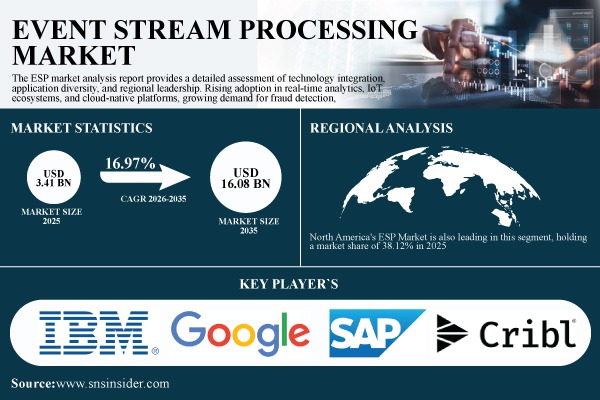 EVENT STREAM PROCESSING MARKET

The ESP market analysis report provides a detailed assessment of technology integration, application diversity, and regional leadership. Rising adoption in real-time analytics, IoT ecosystems, and cloud-native platforms, growing demand for fraud detection,

MARKET STATISTICS

USD 3.41 BN

MARKET SIZE 2025

16.97%

CAGR 2026-2035

USD 16.08 BN

MARKET SIZE 2035

REGIONAL ANALYSIS

North America's ESP Market is also leading in this segment, holding a market share of 38.12% in 2025

KEY PLAYER`S

IBM®

Google

SAP

Cribl®

Source:www.snsinsider.com